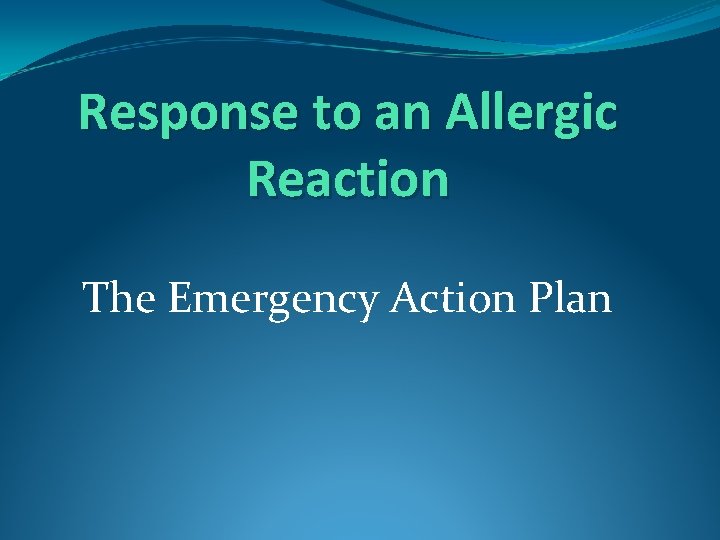 Response to an Allergic Reaction

The Emergency Action Plan